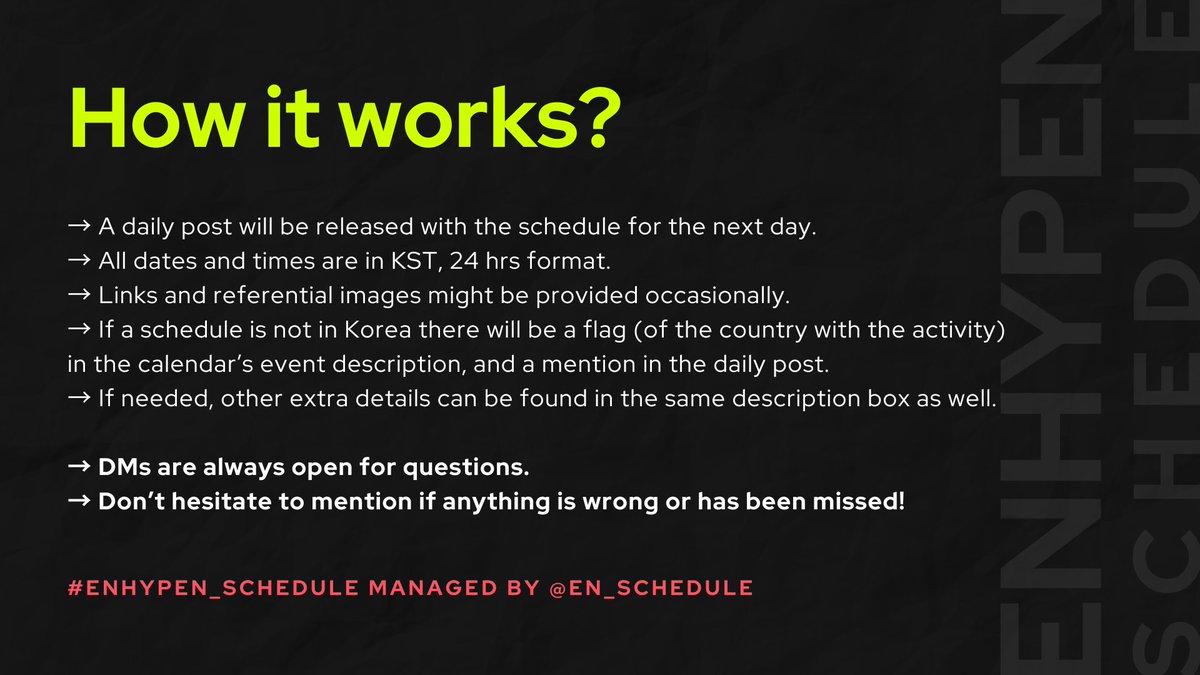 How it works?

→ A daily post will be released with the schedule for the next day.
→ All dates and times are in KST, 24 hrs format.
→ Links and referential images might be provided occasionally.
→ If a schedule is not in Korea there will be a flag (of the country with the activity) in the calendar's event description, and a mention in the daily post.
→ If needed, other extra details can be found in the same description box as well.

→ DMs are always open for questions.
→ Don't hesitate to mention if anything is wrong or has been missed!

#ENHYPEN_SCHEDULE MANAGED BY @EN_SCHEDULE

ENHYPEN SCHEDULE